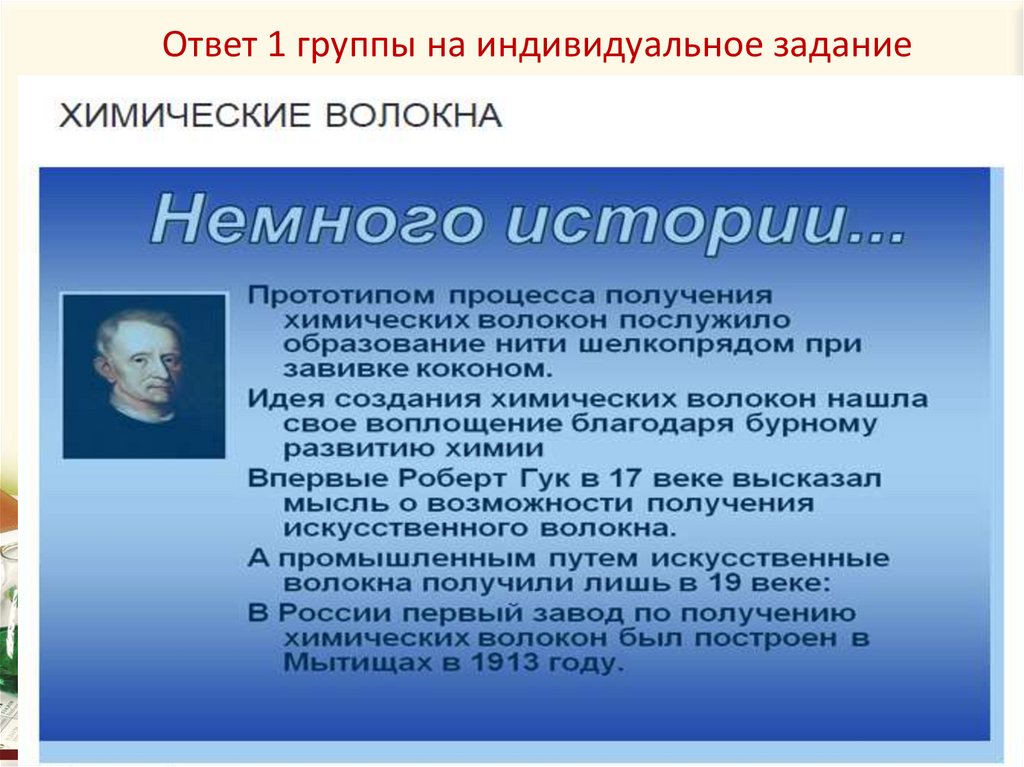 Ответ 1 группы на индивидуальное задание

ХИМИЧЕСКИЕ ВОЛОКНА

Немного истории...

Прототипом процесса получения химических волокон послужило образование нити шелкопрядом при завивке коконом.

Идея создания химических волокон нашла свое воплощение благодаря бурному развитию химии

Впервые Роберт Гук в 17 веке высказал мысль о возможности получения искусственного волокна.

А промышленным путем искусственные волокна получили лишь в 19 веке:

В России первый завод по получению химических волокон был построен в Мытищах в 1913 году.